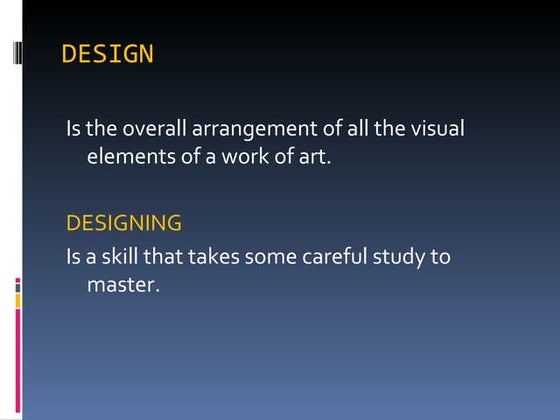 DESIGN

Is the overall arrangement of all the visual elements of a work of art.

DESIGNING

Is a skill that takes some careful study to master.